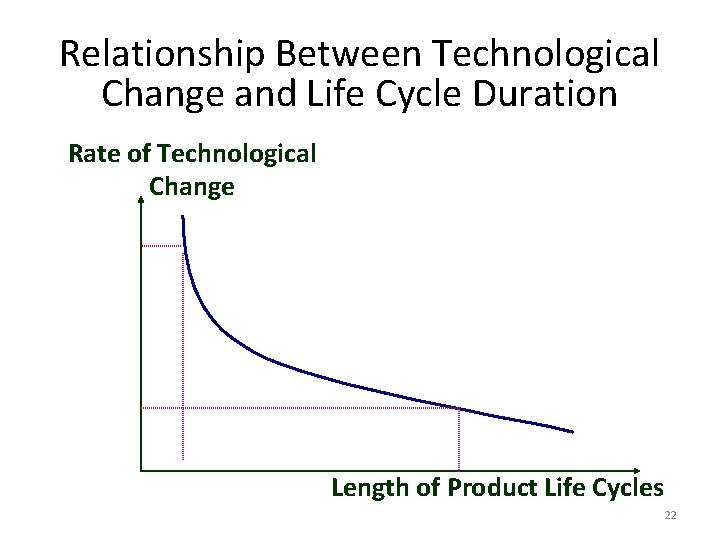 Relationship Between Technological Change and Life Cycle Duration

Rate of Technological Change

Length of Product Life Cycles

22